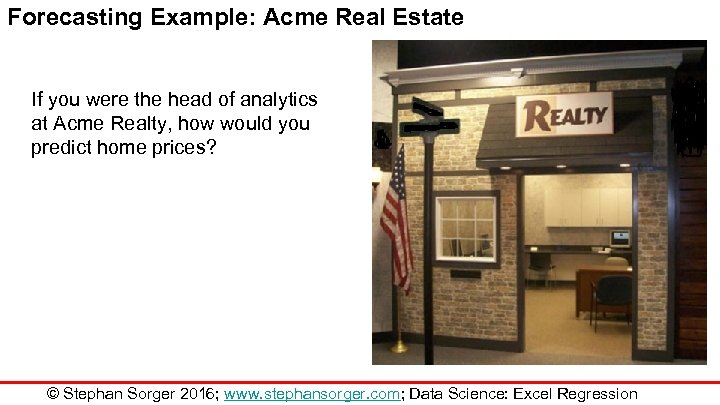 Forecasting Example: Acme Real Estate

If you were the head of analytics at Acme Realty, how would you predict home prices?

REALTY

© Stephan Sorger 2016; www.stephansorger.com; Data Science: Excel Regression